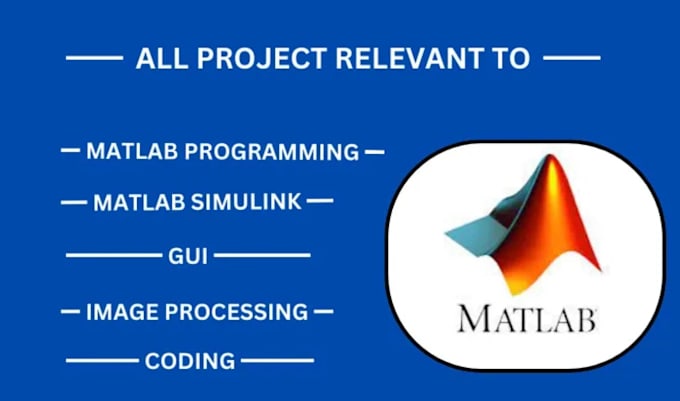 ALL PROJECT RELEVANT TO

MATLAB PROGRAMMING

MATLAB SIMULINK

GUI

IMAGE PROCESSING

CODING

MATLAB